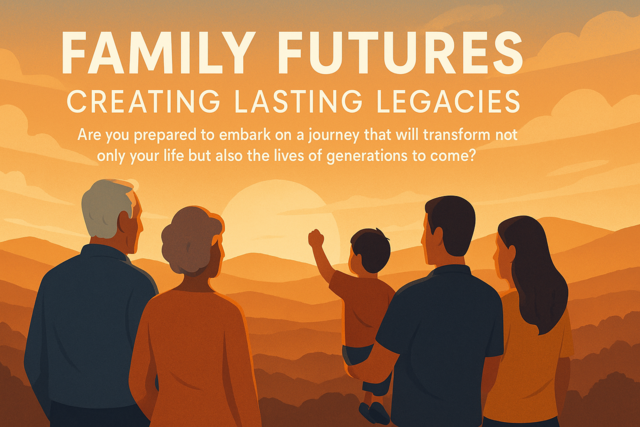 FAMILY FUTURES
CREATING LASTING LEGACIES

Are you prepared to embark on a journey that will transform not only your life but also the lives of generations to come?